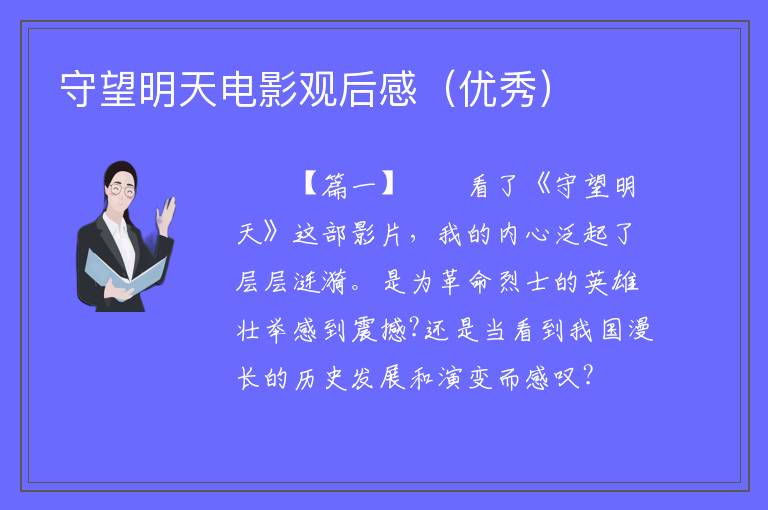 守望明天电影观后感（优秀）

【篇一】　　看了《守望明天》这部影片，我的内心泛起了层层涟漪。是为革命烈士的英雄壮举感到震撼?还是当看到我国漫长的历史发展和演变而感叹?